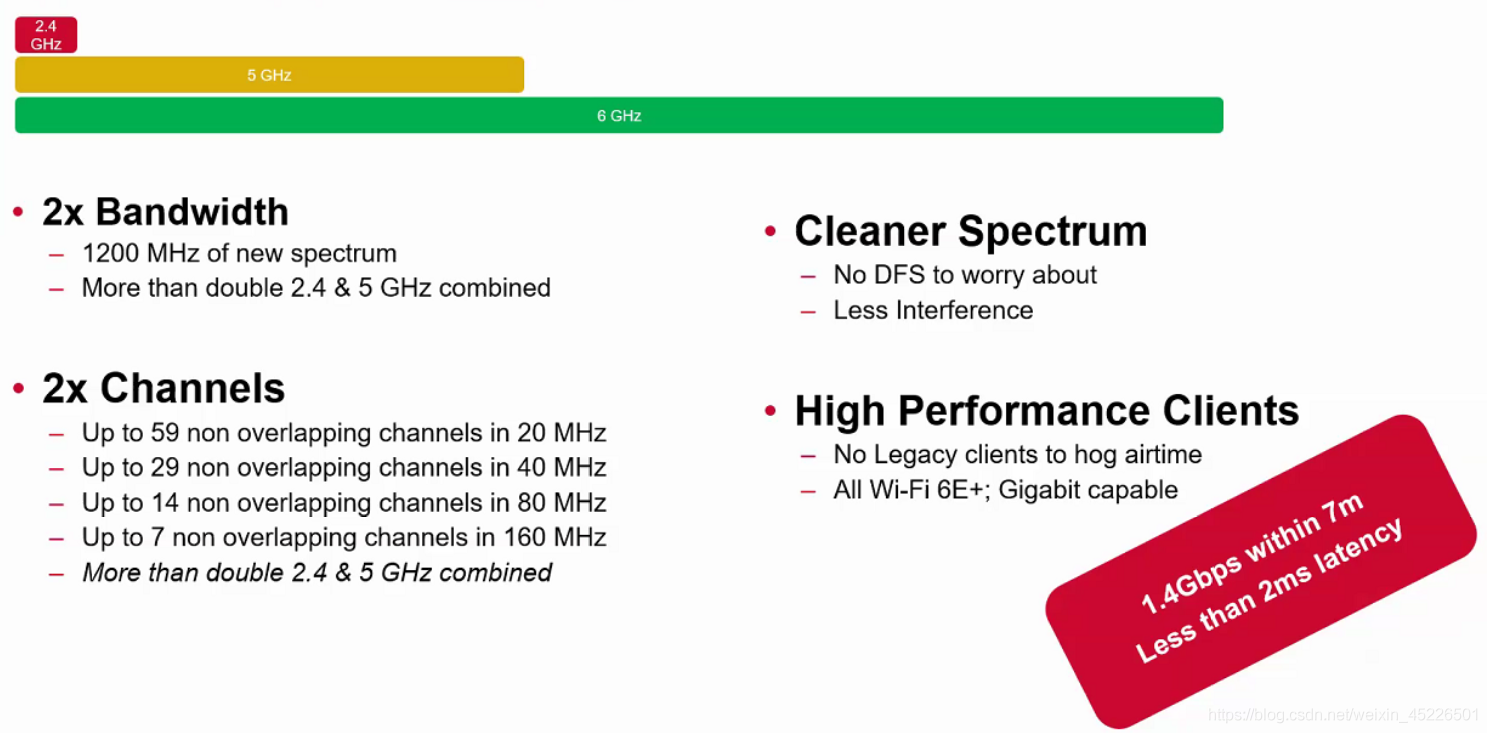 2.4 GHz

5 GHz

6 GHz

• 2x Bandwidth
– 1200 MHz of new spectrum
– More than double 2.4 & 5 GHz combined

• 2x Channels
– Up to 59 non overlapping channels in 20 MHz
– Up to 29 non overlapping channels in 40 MHz
– Up to 14 non overlapping channels in 80 MHz
– Up to 7 non overlapping channels in 160 MHz
– More than double 2.4 & 5 GHz combined

• Cleaner Spectrum
– No DFS to worry about
– Less Interference

• High Performance Clients
– No Legacy clients to hog airtime
– All Wi-Fi 6E+; Gigabit capable

1.4Gbps within 7m
Less than 2ms latency

https://blog.csdn.net/weixin_45226501